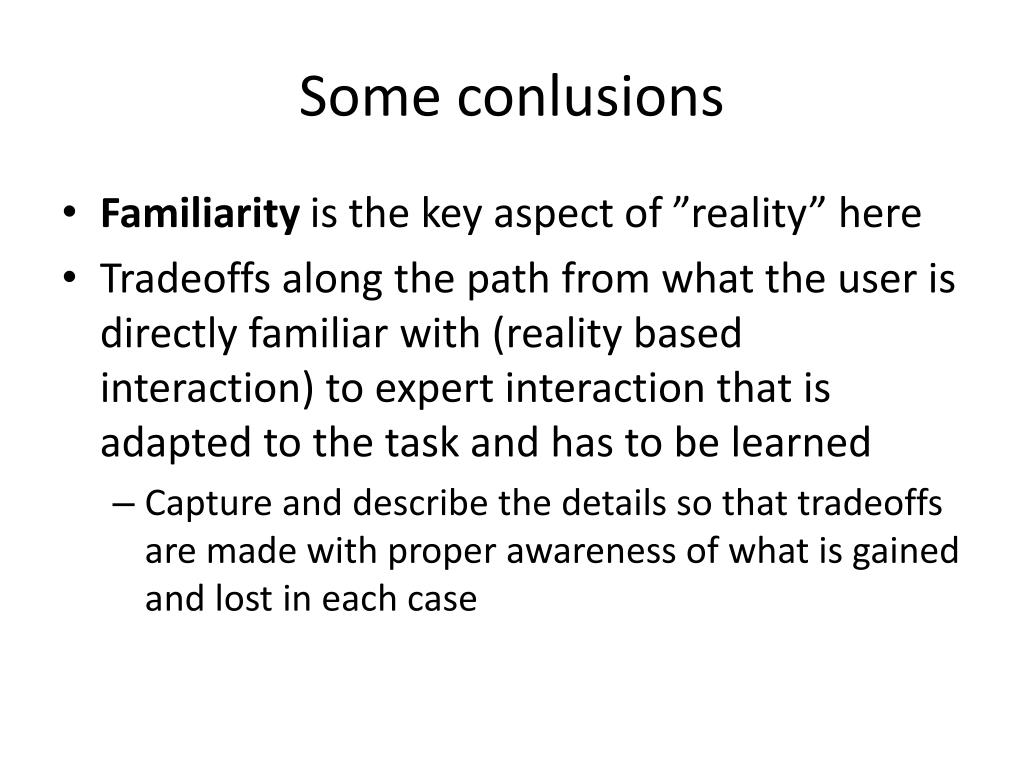 Some conlusions

• **Familiarity** is the key aspect of ”reality” here

• Tradeoffs along the path from what the user is directly familiar with (reality based interaction) to expert interaction that is adapted to the task and has to be learned

– Capture and describe the details so that tradeoffs are made with proper awareness of what is gained and lost in each case